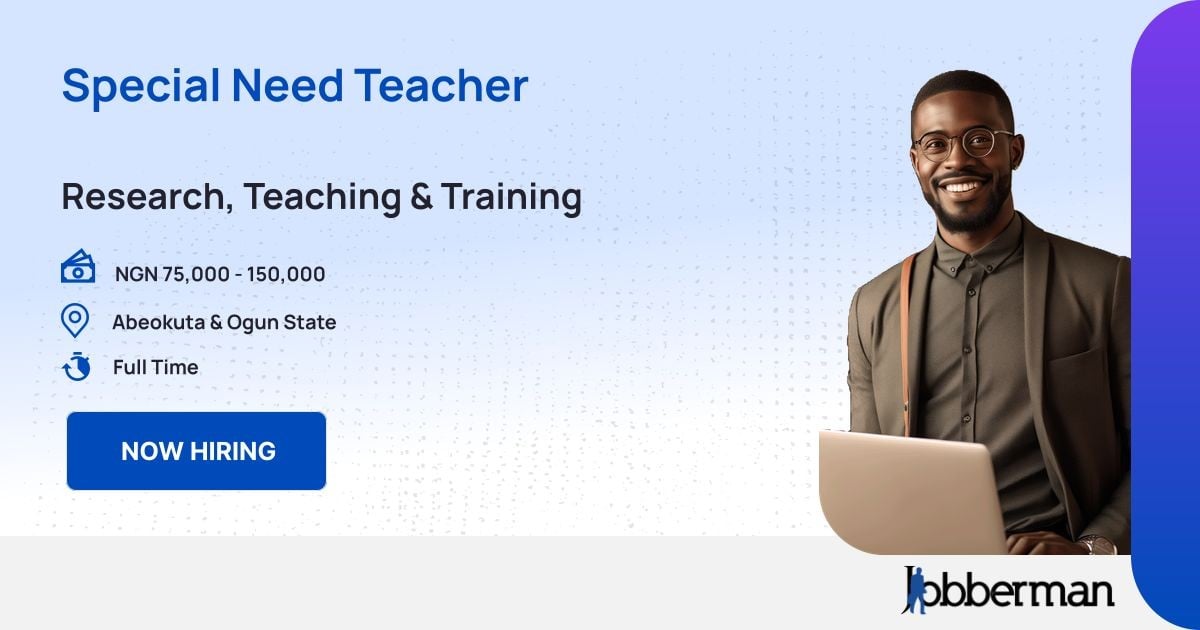 Special Need Teacher

Research, Teaching & Training

NGN 75,000 - 150,000

Abeokuta & Ogun State

Full Time

NOW HIRING

Jobberman